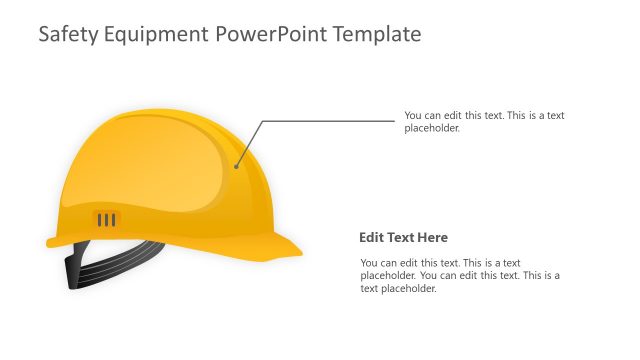 Safety Equipment PowerPoint Template

You can edit this text. This is a text placeholder.

Edit Text Here

You can edit this text. This is a text placeholder. You can edit this text. This is a text placeholder.